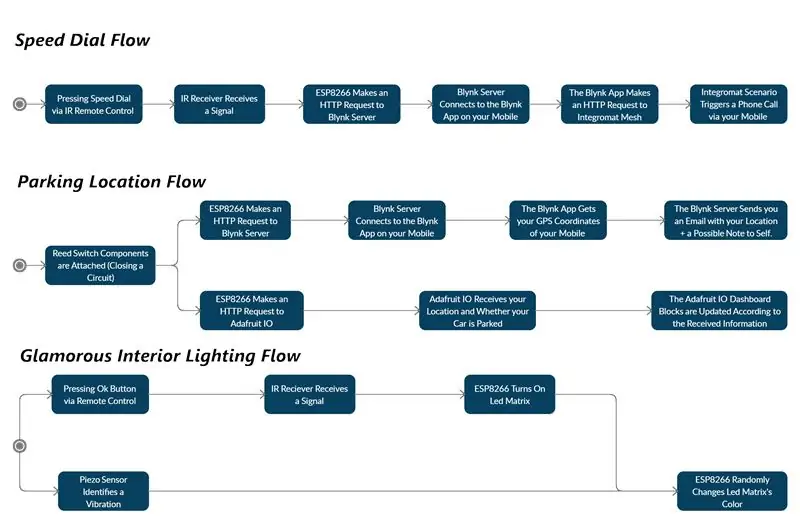 Speed Dial Flow

Pressing Speed Dial via IR Remote Control

IR Receiver Receives a Signal

ESP8266 Makes an HTTP Request to Blynk Server

Blynk Server Connects to the Blynk App on your Mobile

The Blynk App Makes an HTTP Request to Integromat Mesh

Integromat Scenario Triggers a Phone Call via your Mobile

Parking Location Flow

Reed Switch Components are Attached (Closing a Circuit)

ESP8266 Makes an HTTP Request to Blynk Server

Blynk Server Connects to the Blynk App on your Mobile

The Blynk App Gets your GPS Coordinates of your Mobile

The Blynk Server Sends you an Email with your Location + a Possible Note to Self.

ESP8266 Makes an HTTP Request to Adafruit IO

Adafruit IO Receives your Location and Whether your Car is Parked

The Adafruit IO Dashboard Blocks are Updated According to the Received Information

Glamorous Interior Lighting Flow

Pressing Ok Button via Remote Control

IR Reciever Receives a Signal

ESP8266 Turns On Led Matrix

Piezo Sensor Identifies a Vibration

ESP8266 Randomly Changes Led Matrix's Color